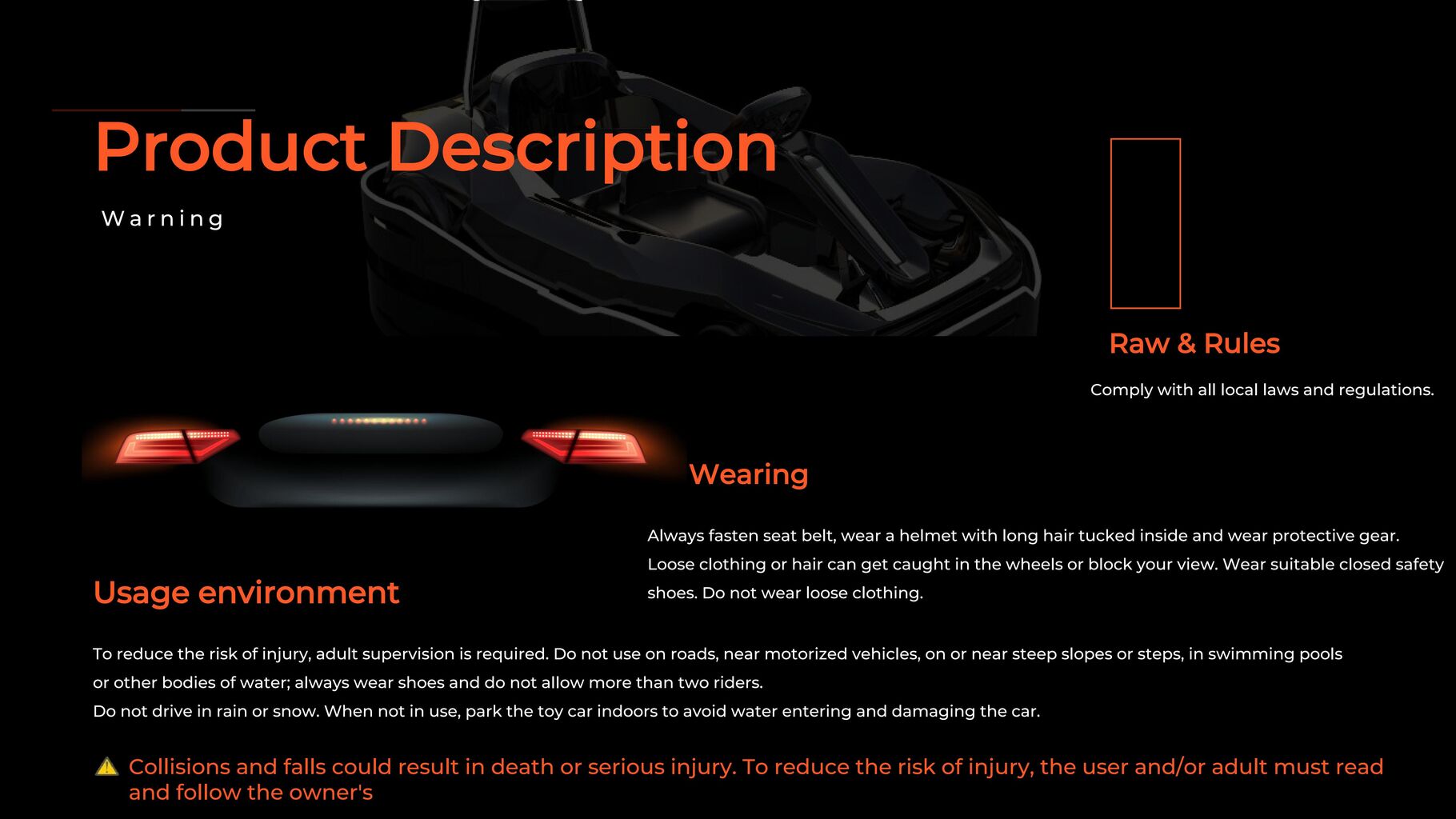 Product Description

Warning

Raw & Rules

Comply with all local laws and regulations.

Wearing

Always fasten seat belt, wear a helmet with long hair tucked inside and wear protective gear. Loose clothing or hair can get caught in the wheels or block your view. Wear suitable closed safety shoes. Do not wear loose clothing.

Usage environment

To reduce the risk of injury, adult supervision is required. Do not use on roads, near motorized vehicles, on or near steep slopes or steps, in swimming pools or other bodies of water; always wear shoes and do not allow more than two riders.
Do not drive in rain or snow. When not in use, park the toy car indoors to avoid water entering and damaging the car.

Collisions and falls could result in death or serious injury. To reduce the risk of injury, the user and/or adult must read and follow the owner's